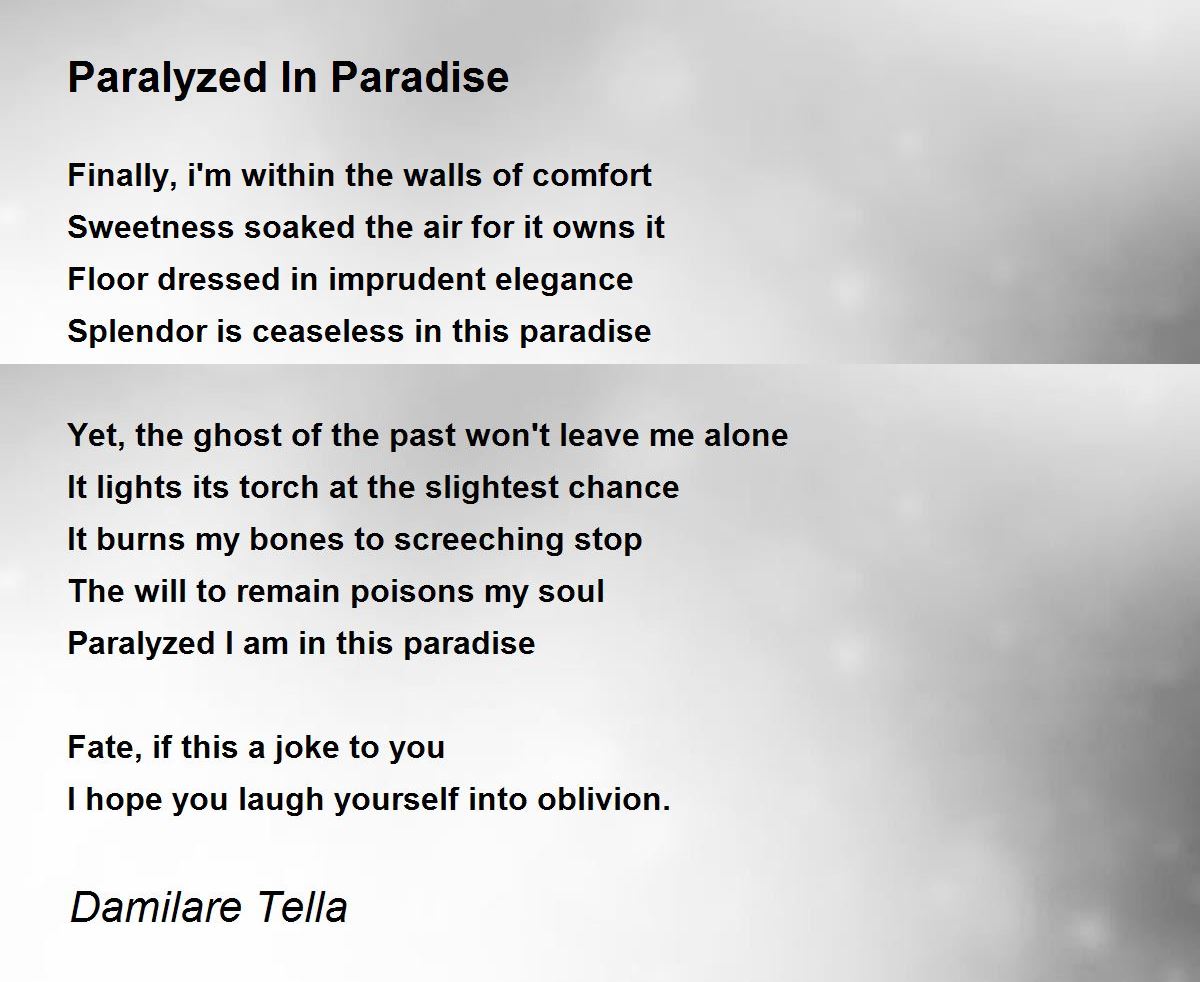 Paralyzed In Paradise

Finally, i'm within the walls of comfort
Sweetness soaked the air for it owns it
Floor dressed in imprudent elegance
Splendor is ceaseless in this paradise

Yet, the ghost of the past won't leave me alone
It lights its torch at the slightest chance
It burns my bones to screeching stop
The will to remain poisons my soul
Paralyzed I am in this paradise

Fate, if this a joke to you
I hope you laugh yourself into oblivion.

Damilare Tella